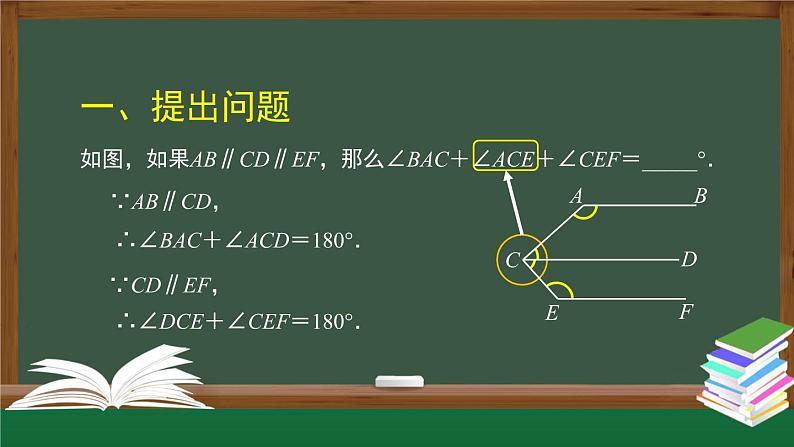 一、提出问题

如图，如果$AB \parallel CD \parallel EF$，那么$\angle BAC + \angle ACE + \angle CEF =$ ____°.

$\because AB \parallel CD$，

$\therefore \angle BAC + \angle ACD = 180°$.

$\because CD \parallel EF$，

$\therefore \angle DCE + \angle CEF = 180°$.

A B C D E F